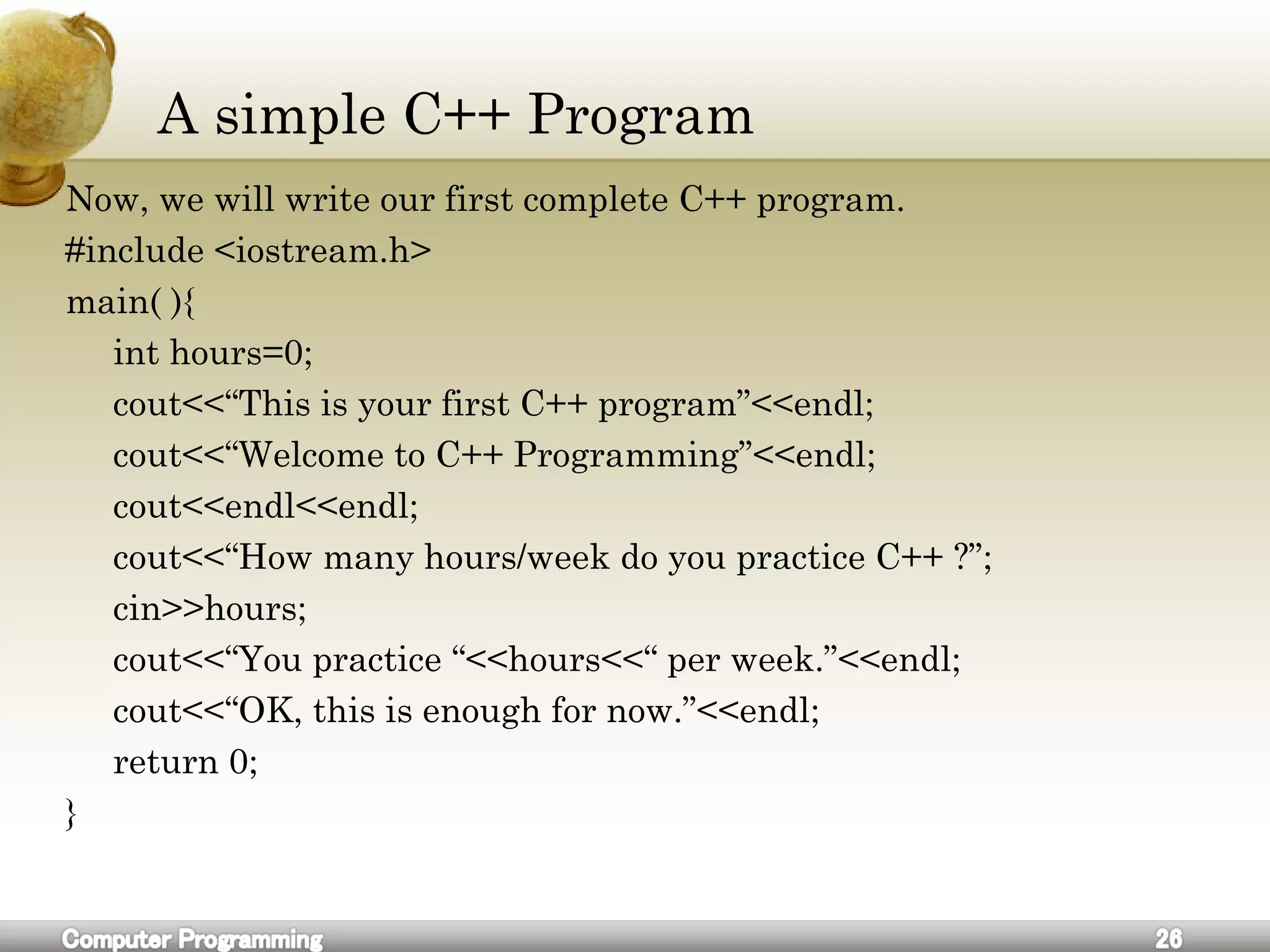 A simple C++ Program

Now, we will write our first complete C++ program.
#include <iostream.h>
main( ){
int hours=0;
cout<<“This is your first C++ program”<<endl;
cout<<“Welcome to C++ Programming”<<endl;
cout<<endl<<endl;
cout<<“How many hours/week do you practice C++ ?”;
cin>>hours;
cout<<“You practice “<<hours<<“ per week.”<<endl;
cout<<“OK, this is enough for now.”<<endl;
return 0;
}

Computer Programming

26